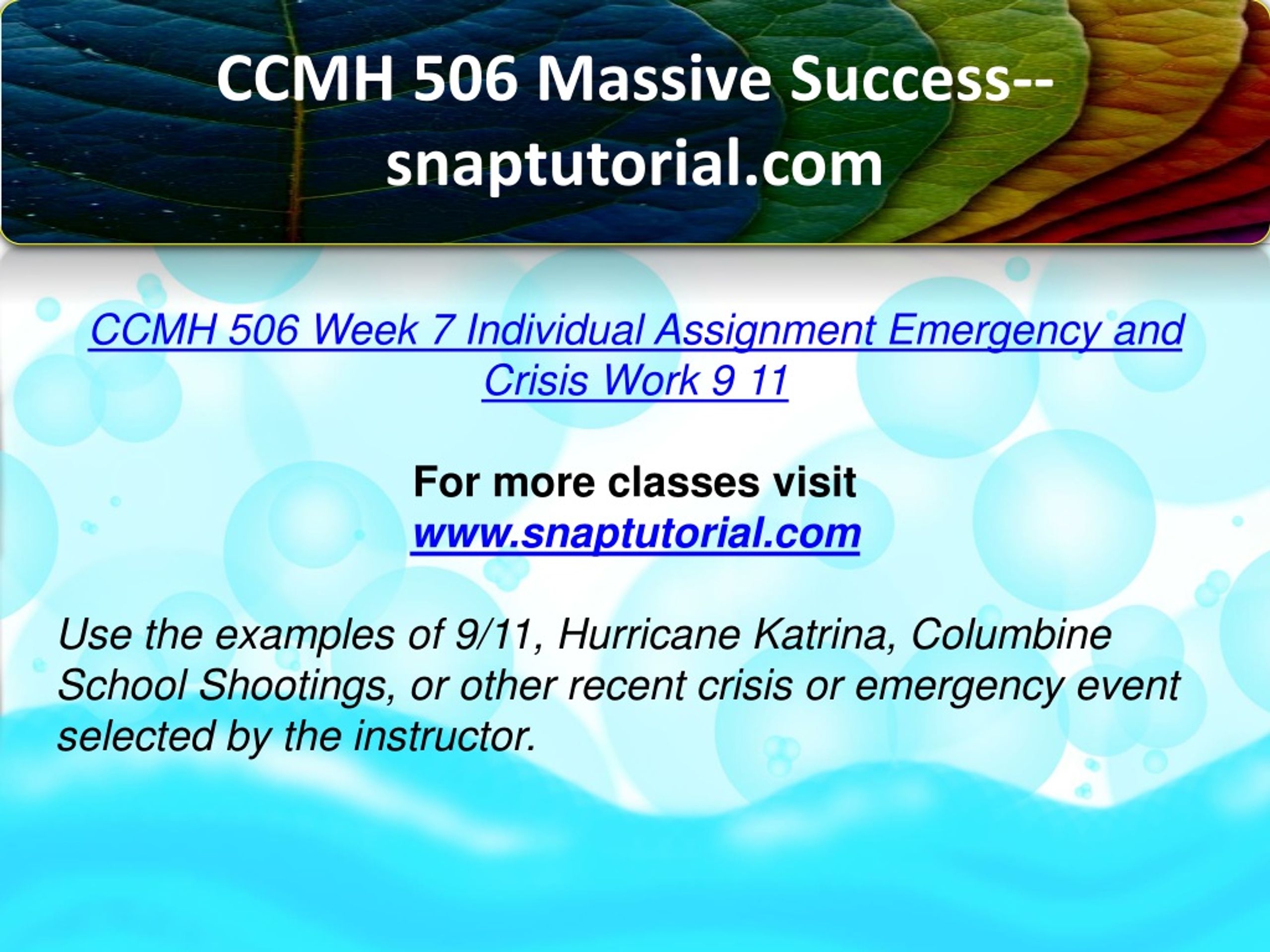 CCMH 506 Massive Success--snaptutorial.com

CCMH 506 Week 7 Individual Assignment Emergency and Crisis Work 9 11

For more classes visit
www.snaptutorial.com

Use the examples of 9/11, Hurricane Katrina, Columbine School Shootings, or other recent crisis or emergency event selected by the instructor.